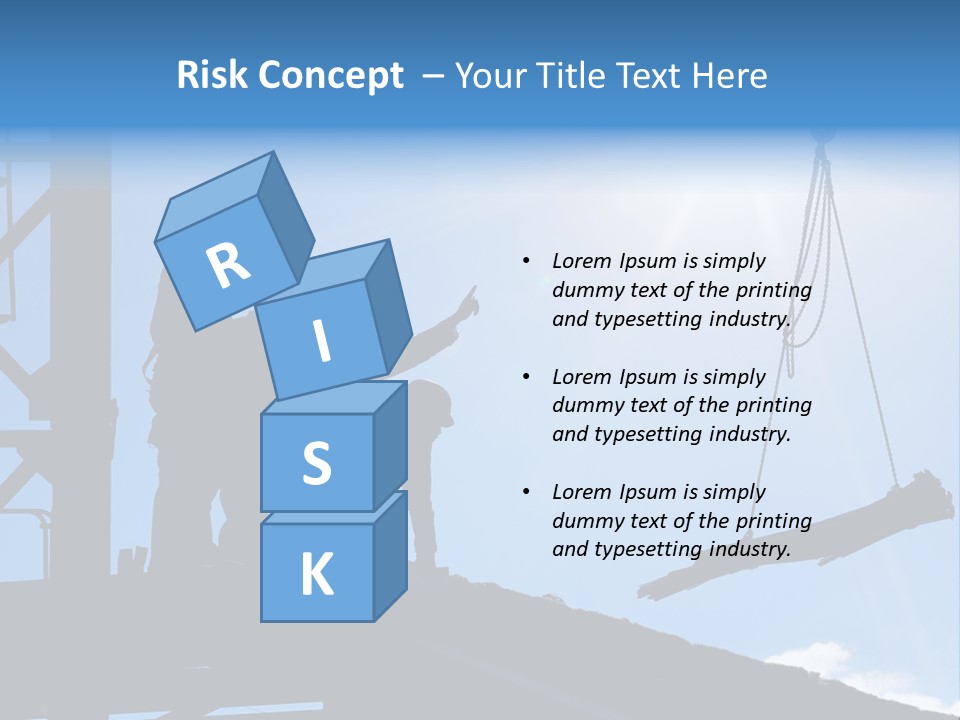 Risk Concept – Your Title Text Here

R
I
S
K

• Lorem Ipsum is simply dummy text of the printing and typesetting industry.

• Lorem Ipsum is simply dummy text of the printing and typesetting industry.

• Lorem Ipsum is simply dummy text of the printing and typesetting industry.